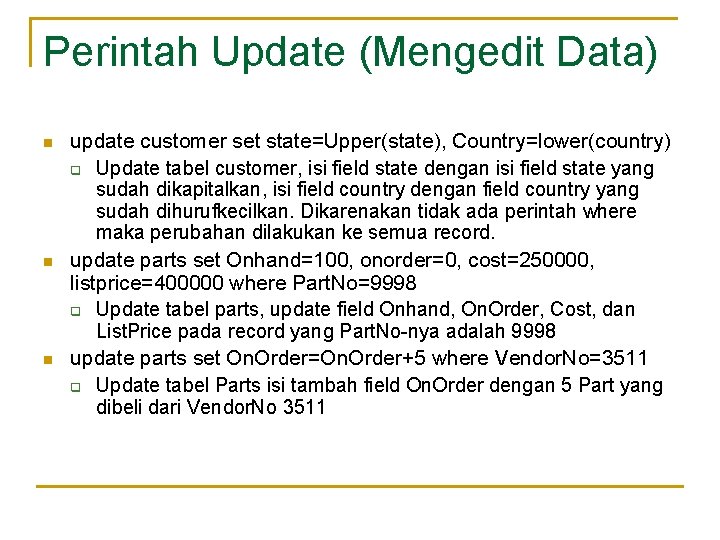 Perintah Update (Mengedit Data)

update customer set state=Upper(state), Country=lower(country)

Update tabel customer, isi field state dengan isi field state yang sudah dikapitalkan, isi field country dengan field country yang sudah dihurufkecilkan. Dikarenakan tidak ada perintah where maka perubahan dilakukan ke semua record.

update parts set Onhand=100, onorder=0, cost=250000, listprice=400000 where PartNo=9998

Update tabel parts, update field Onhand, OnOrder, Cost, dan ListPrice pada record yang PartNo-nya adalah 9998

update parts set OnOrder=OnOrder+5 where VendorNo=3511

Update tabel Parts isi tambah field OnOrder dengan 5 Part yang dibeli dari VendorNo 3511